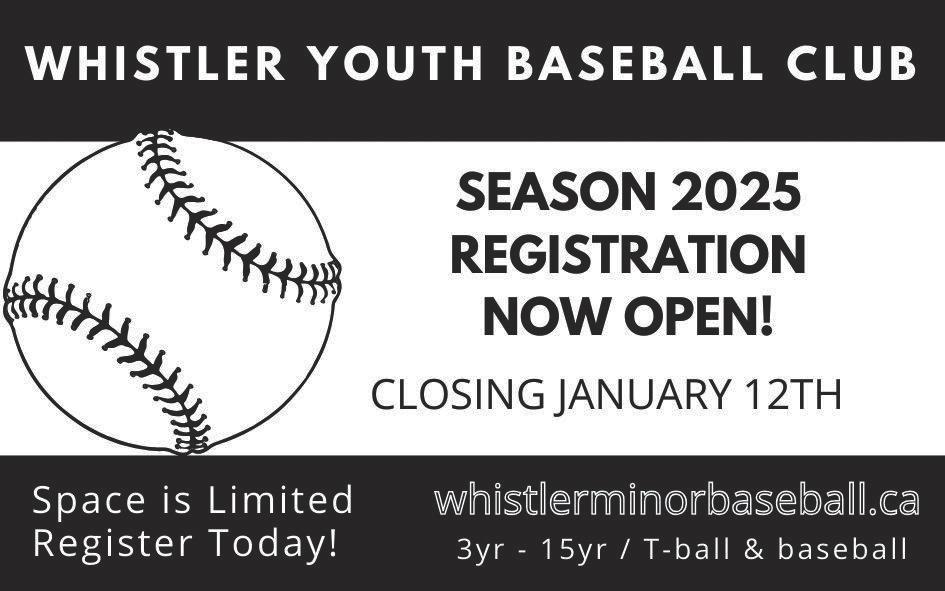 WHISTLER YOUTH BASEBALL CLUB

SEASON 2025 REGISTRATION NOW OPEN!

CLOSING JANUARY 12TH

Space is Limited
Register Today!

whistlerminorbaseball.ca
3yr - 15yr / T-ball & baseball